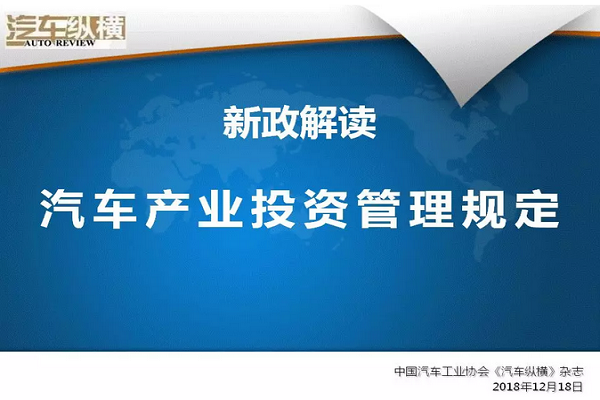 汽车纵横
AUTO REVIEW

新政解读

汽车产业投资管理规定

中国汽车工业协会《汽车纵横》杂志
2018年12月18日